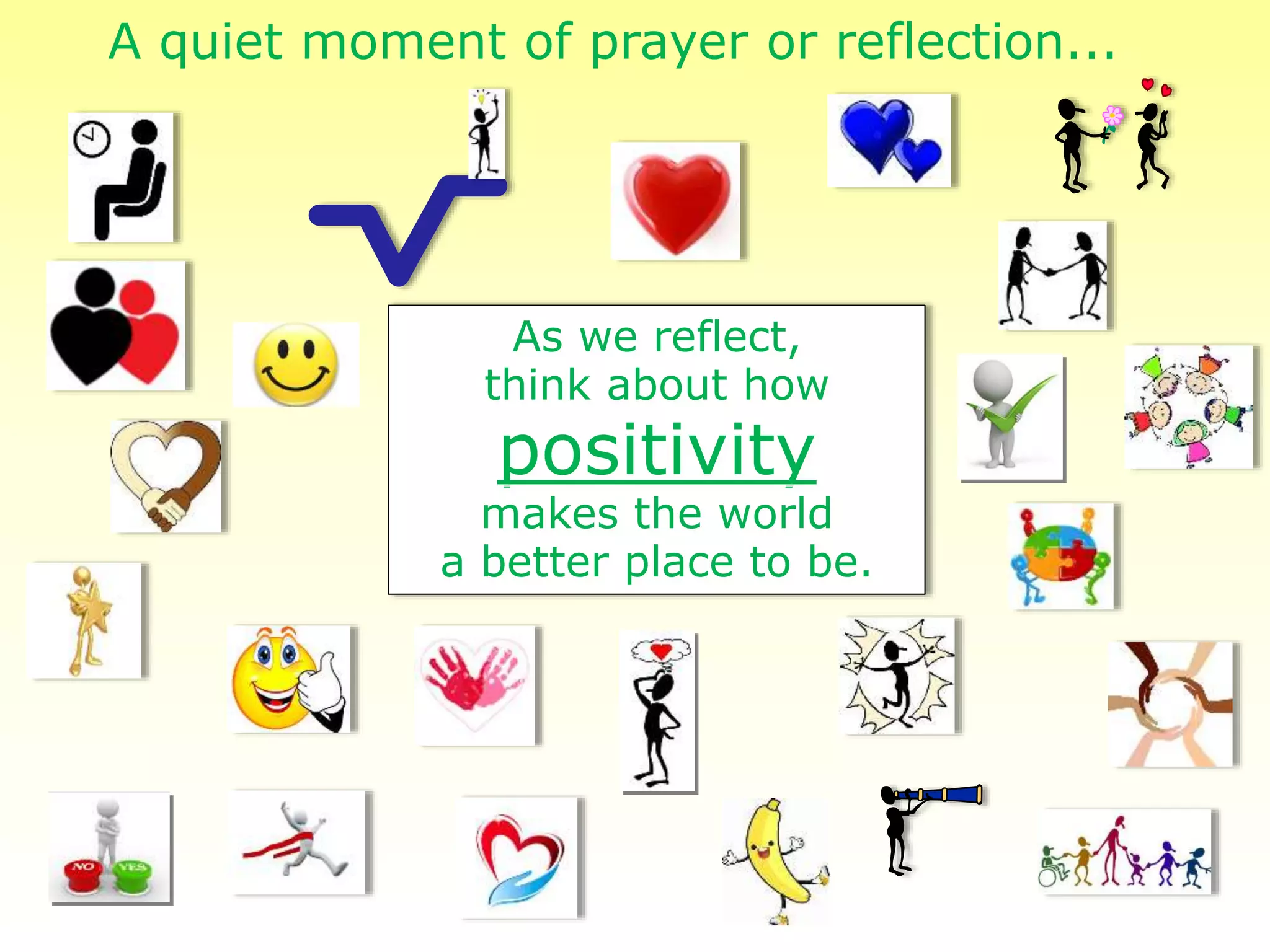 A quiet moment of prayer or reflection...

As we reflect,
think about how
positivity
makes the world
a better place to be.

NO YES